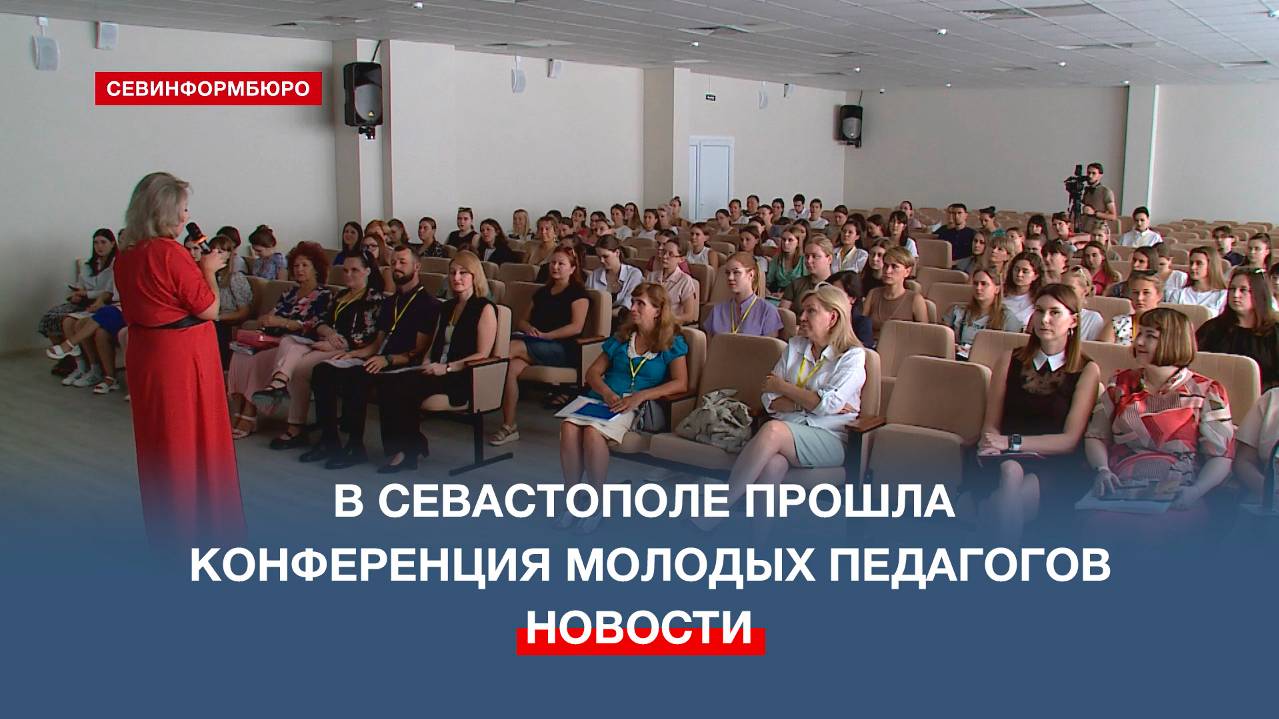 СЕВИНФОРМБЮРО

В СЕВАСТОПОЛЕ ПРОШЛА КОНФЕРЕНЦИЯ МОЛОДЫХ ПЕДАГОГОВ

НОВОСТИ